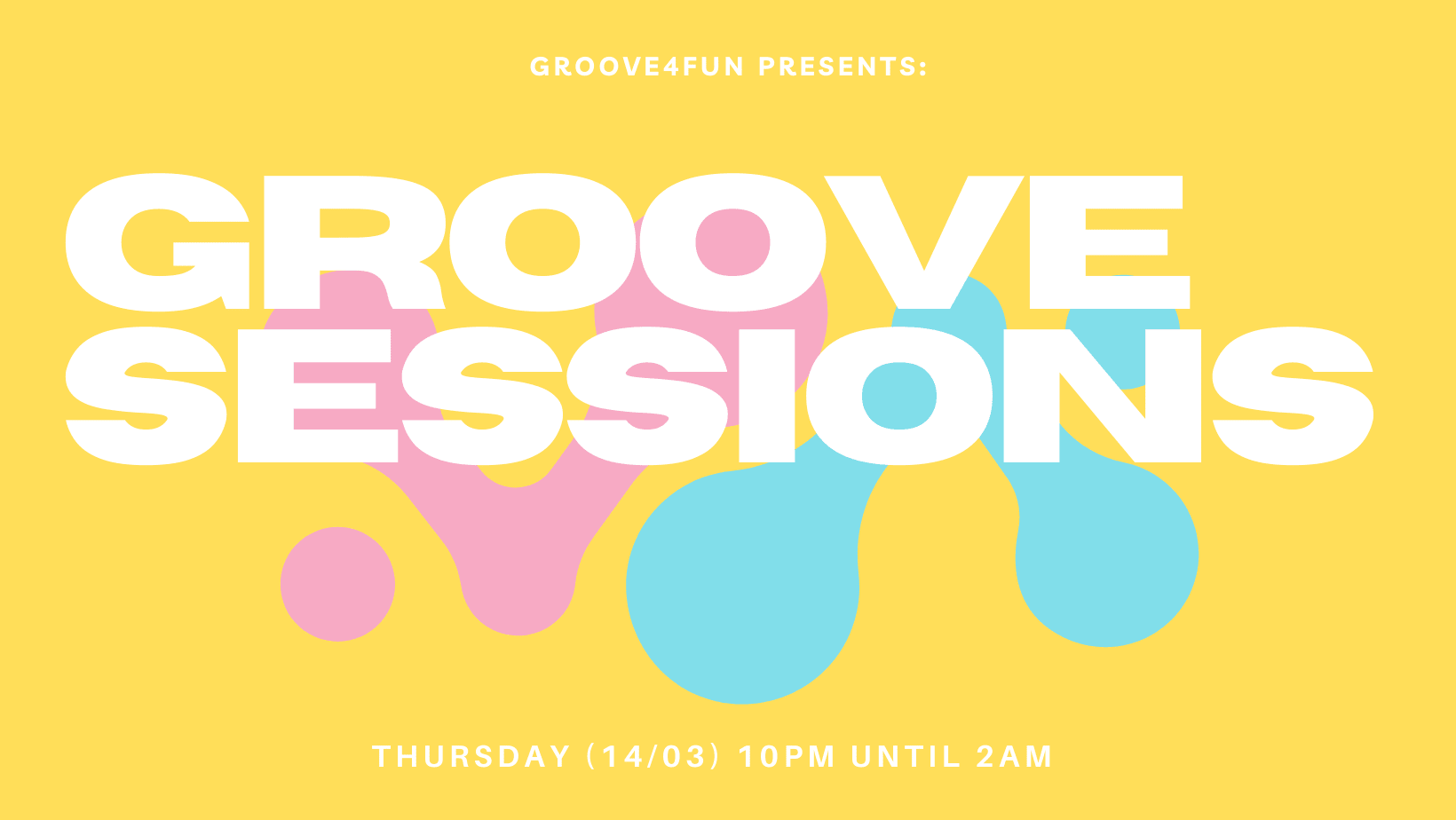 GROOVE4FUN PRESENTS:

GROOVE SESSIONS

THURSDAY (14/03) 10PM UNTIL 2AM